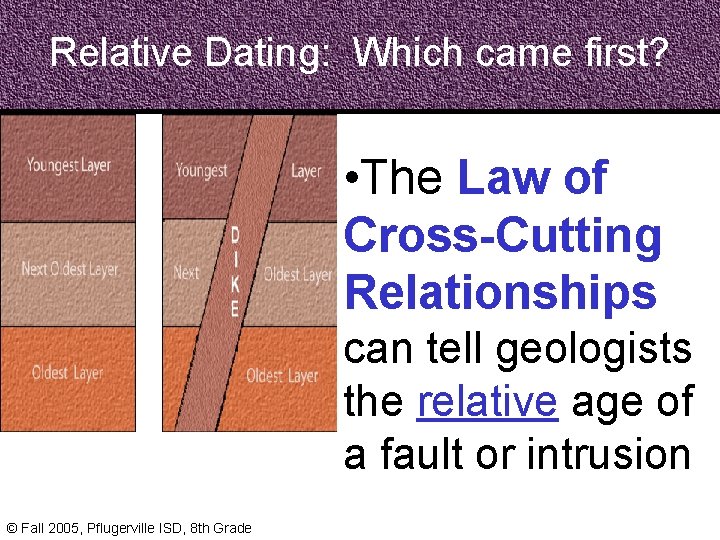 Relative Dating: Which came first?

Youngest Layer

Next Oldest Layer

Oldest Layer

Youngest Layer

Next Oldest Layer

DIKE

Oldest Layer

•The Law of Cross-Cutting Relationships can tell geologists the relative age of a fault or intrusion

© Fall 2005, Pflugerville ISD, 8th Grade